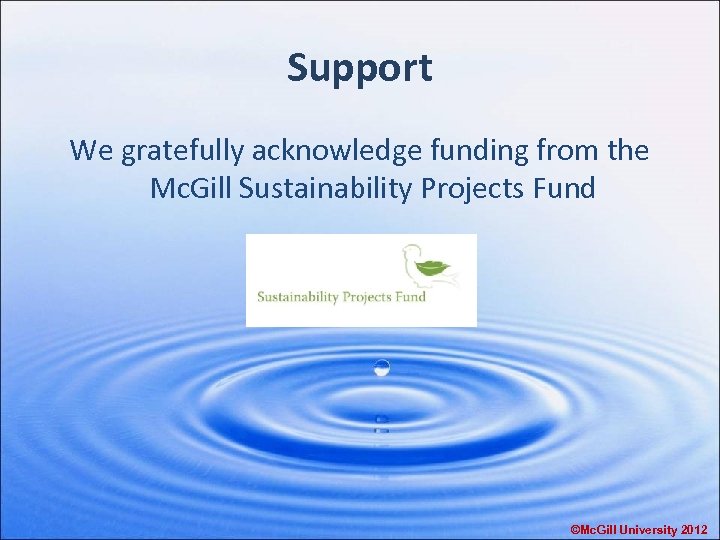 Support

We gratefully acknowledge funding from the McGill Sustainability Projects Fund

Sustainability Projects Fund

©McGill University 2012